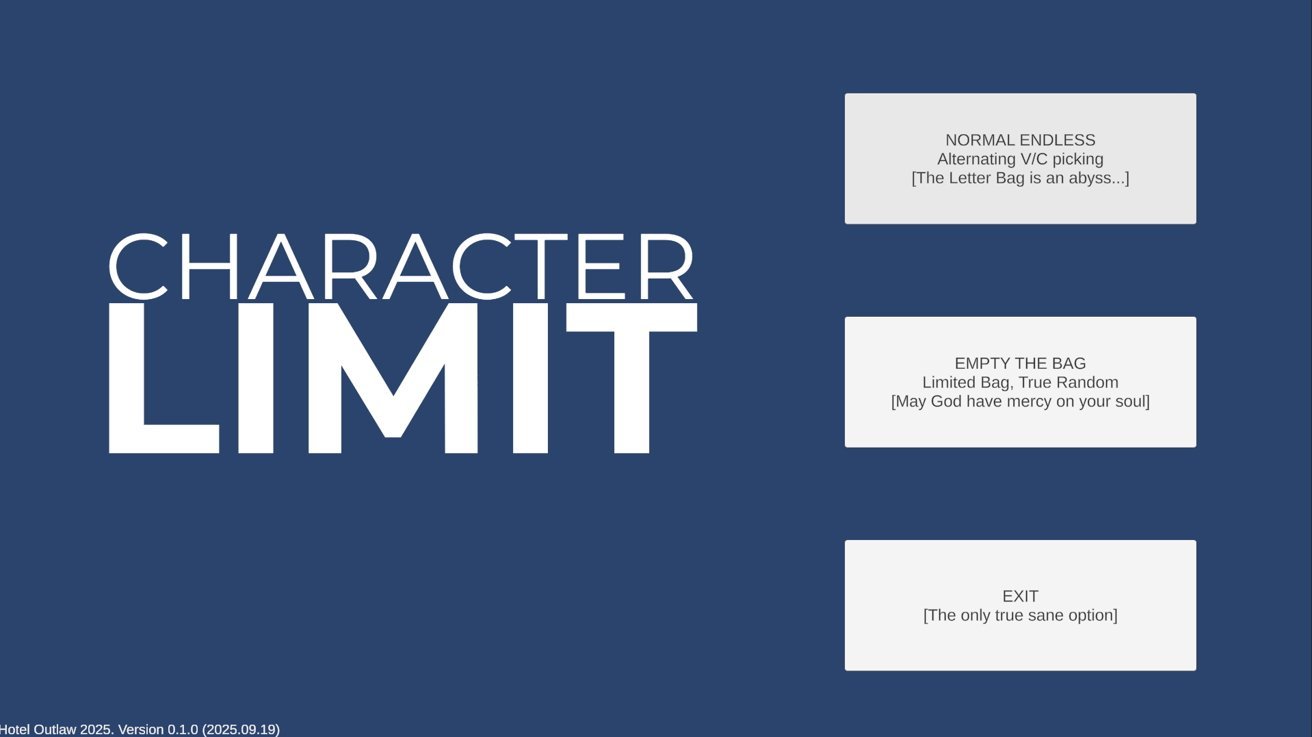 CHARACTER
LIMIT

NORMAL ENDLESS
Alternating V/C picking
[The Letter Bag is an abyss...]

EMPTY THE BAG
Limited Bag, True Random
[May God have mercy on your soul]

EXIT
[The only true sane option]

Hotel Outlaw 2025. Version 0.1.0 (2025.09.19)